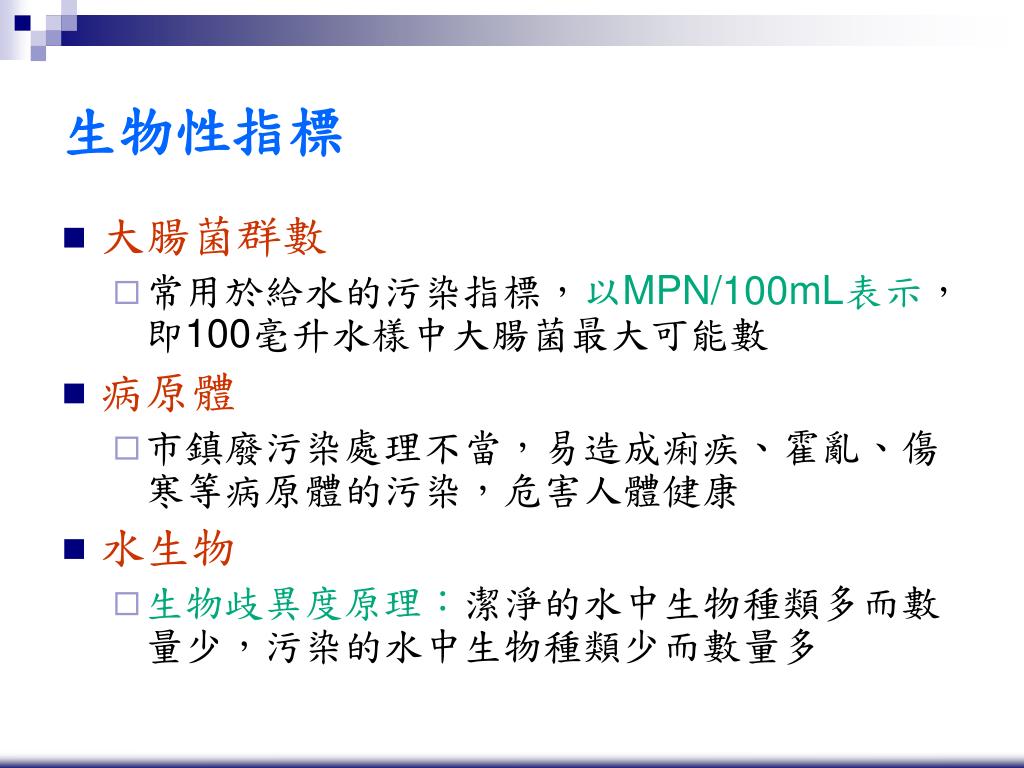 生物性指標

■ 大腸菌群數
□ 常用於給水的污染指標，以MPN/100mL表示，即100毫升水樣中大腸菌最大可能數

■ 病原體
□ 市鎮廢污染處理不當，易造成痢疾、霍亂、傷寒等病原體的污染，危害人體健康

■ 水生物
□ 生物歧異度原理：潔淨的水中生物種類多而數量少，污染的水中生物種類少而數量多